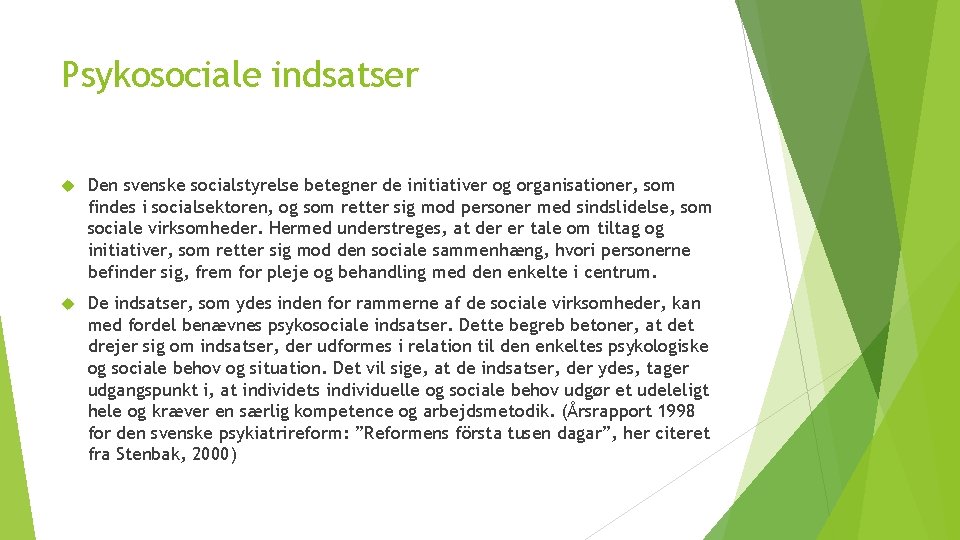 Psykosociale indsatser

Den svenske socialstyrelse betegner de initiativer og organisationer, som findes i socialsektoren, og som retter sig mod personer med sindslidelse, som sociale virksomheder. Hermed understreges, at der er tale om tiltag og initiativer, som retter sig mod den sociale sammenhæng, hvori personerne befinder sig, frem for pleje og behandling med den enkelte i centrum.

De indsatser, som ydes inden for rammerne af de sociale virksomheder, kan med fordel benævnes psykosociale indsatser. Dette begreb betoner, at det drejer sig om indsatser, der udformes i relation til den enkeltes psykologiske og sociale behov og situation. Det vil sige, at de indsatser, der ydes, tager udgangspunkt i, at individets individuelle og sociale behov udgør et udeleligt hele og kræver en særlig kompetence og arbejdsmetodik. (Årsrapport 1998 for den svenske psykiatrireform: ”Reformens första tusen dagar”, her citeret fra Stenbak, 2000)